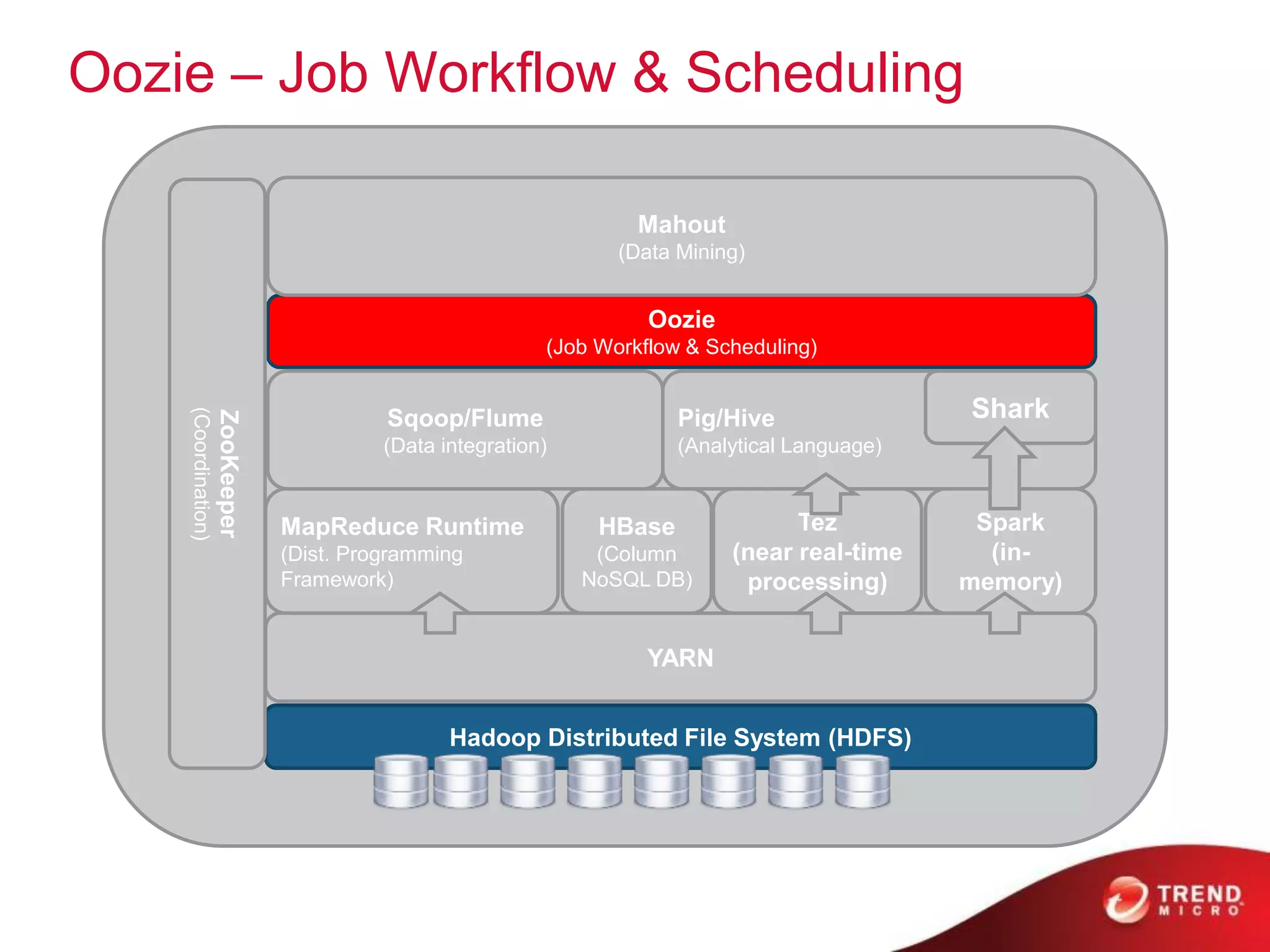 Oozie – Job Workflow & Scheduling

ZooKeeper
(Coordination)

Mahout
(Data Mining)

Oozie
(Job Workflow & Scheduling)

Sqoop/Flume
(Data integration)

Pig/Hive
(Analytical Language)

Shark

MapReduce Runtime
(Dist. Programming Framework)

HBase
(Column NoSQL DB)

Tez
(near real-time processing)

Spark
(in-memory)

YARN

Hadoop Distributed File System (HDFS)

TREND MICRO